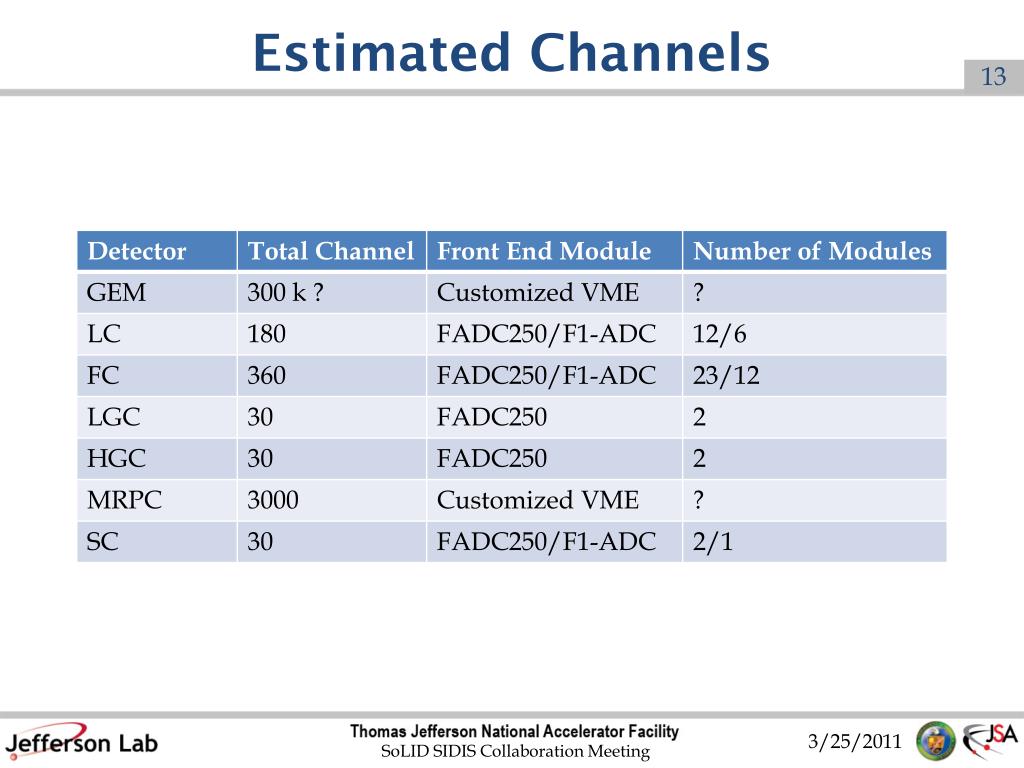 Estimated Channels

13

| Detector | Total Channel | Front End Module | Number of Modules |
|---|---|---|---|
| GEM | 300 k ? | Customized VME | ? |
| LC | 180 | FADC250/F1-ADC | 12/6 |
| FC | 360 | FADC250/F1-ADC | 23/12 |
| LGC | 30 | FADC250 | 2 |
| HGC | 30 | FADC250 | 2 |
| MRPC | 3000 | Customized VME | ? |
| SC | 30 | FADC250/F1-ADC | 2/1 |

Jefferson Lab

Thomas Jefferson National Accelerator Facility
SoLID SIDIS Collaboration Meeting

3/25/2011

JSA